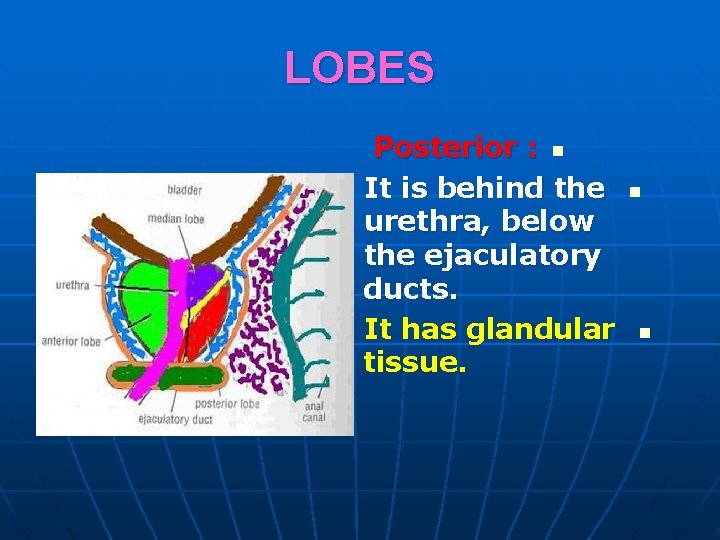 LOBES

Posterior :

It is behind the urethra, below the ejaculatory ducts.

It has glandular tissue.

bladder
median lobe
urethra
anterior lobe
posterior lobe
ejaculatory duct
anal canal